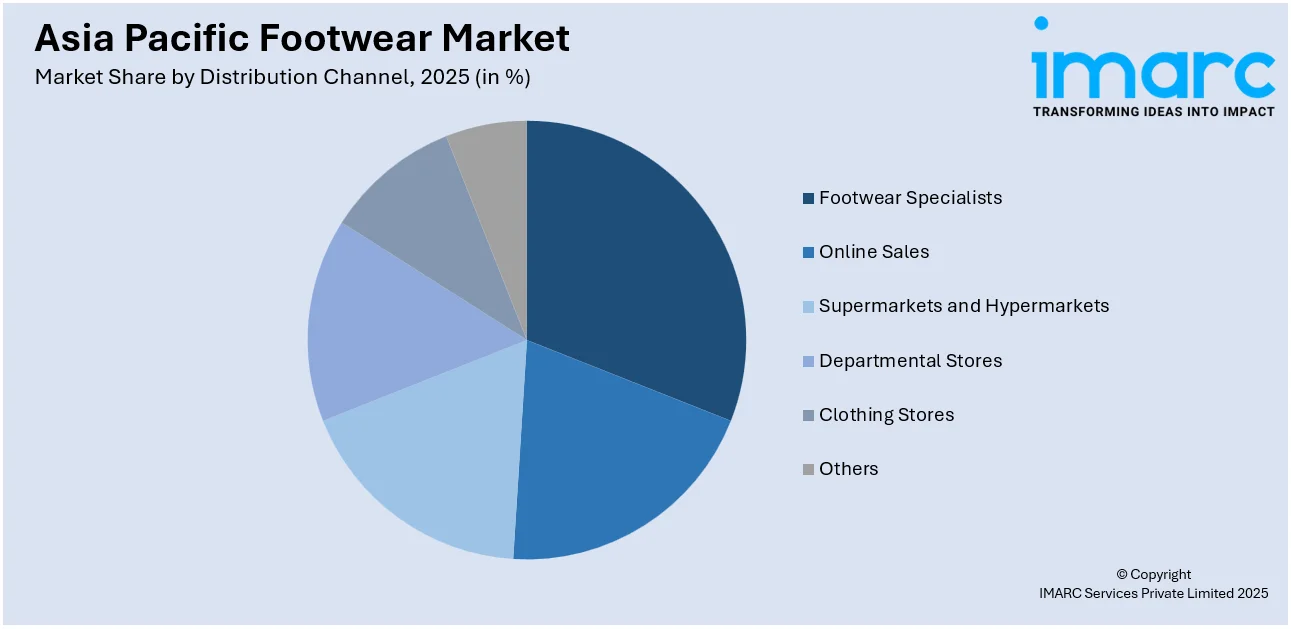 Asia Pacific Footwear Market
Market Share by Distribution Channel, 2025 (in %)

imarc
TRANSFORMING IDEAS INTO IMPACT

Footwear Specialists
Online Sales
Supermarkets and Hypermarkets
Departmental Stores
Clothing Stores
Others

© Copyright
IMARC Services Private Limited 2025